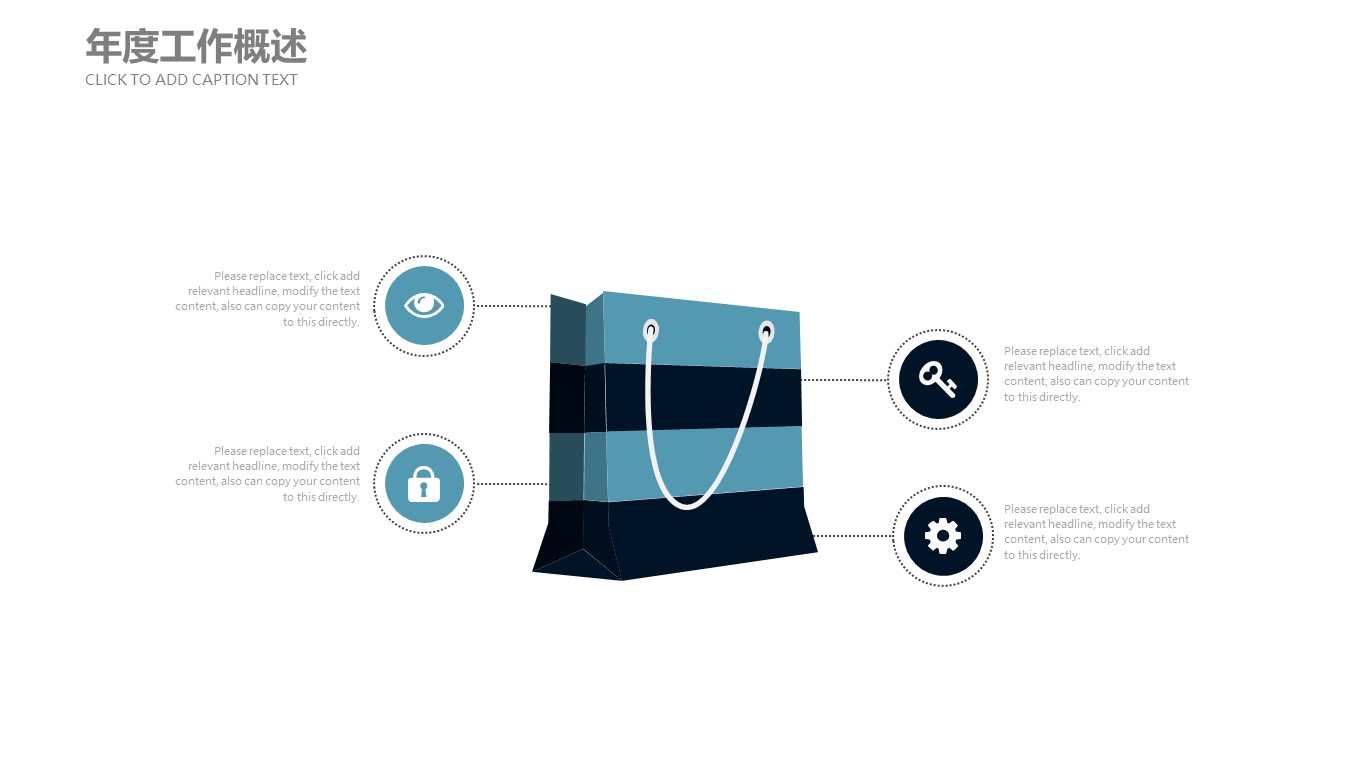 年度工作概述
CLICK TO ADD CAPTION TEXT

Please replace text, click add relevant headline, modify the text content, also can copy your content to this directly.

Please replace text, click add relevant headline, modify the text content, also can copy your content to this directly.

Please replace text, click add relevant headline, modify the text content, also can copy your content to this directly.

Please replace text, click add relevant headline, modify the text content, also can copy your content to this directly.